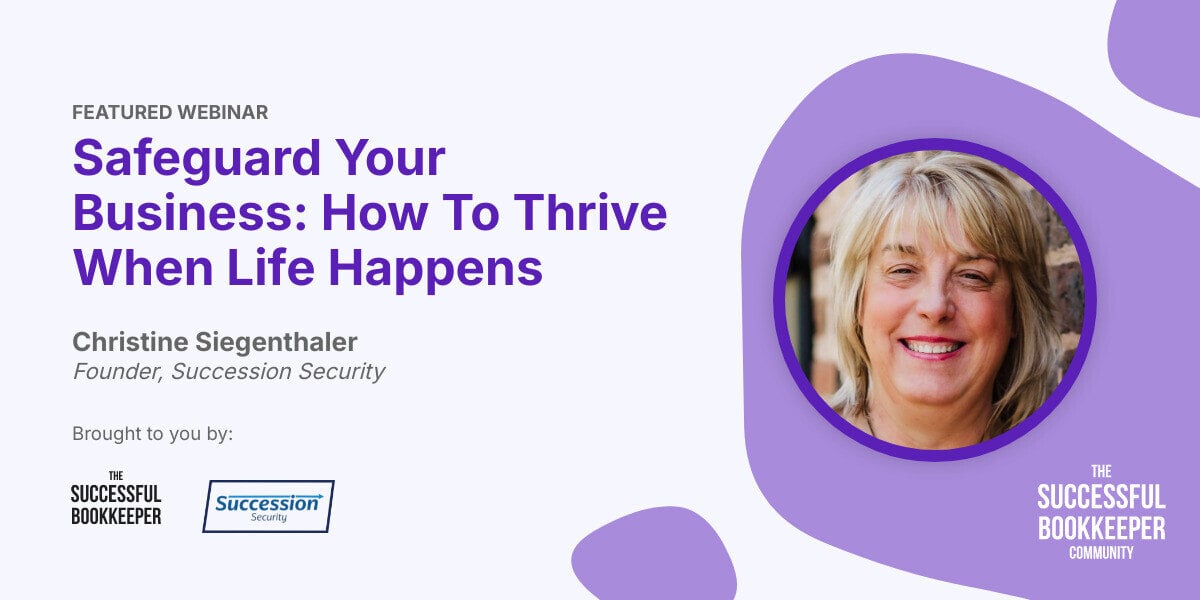 FEATURED WEBINAR

Safeguard Your Business: How To Thrive When Life Happens

Christine Siegenthaler
Founder, Succession Security

Brought to you by:

THE SUCCESSFUL BOOKKEEPER

Succession Security

THE SUCCESSFUL BOOKKEEPER COMMUNITY